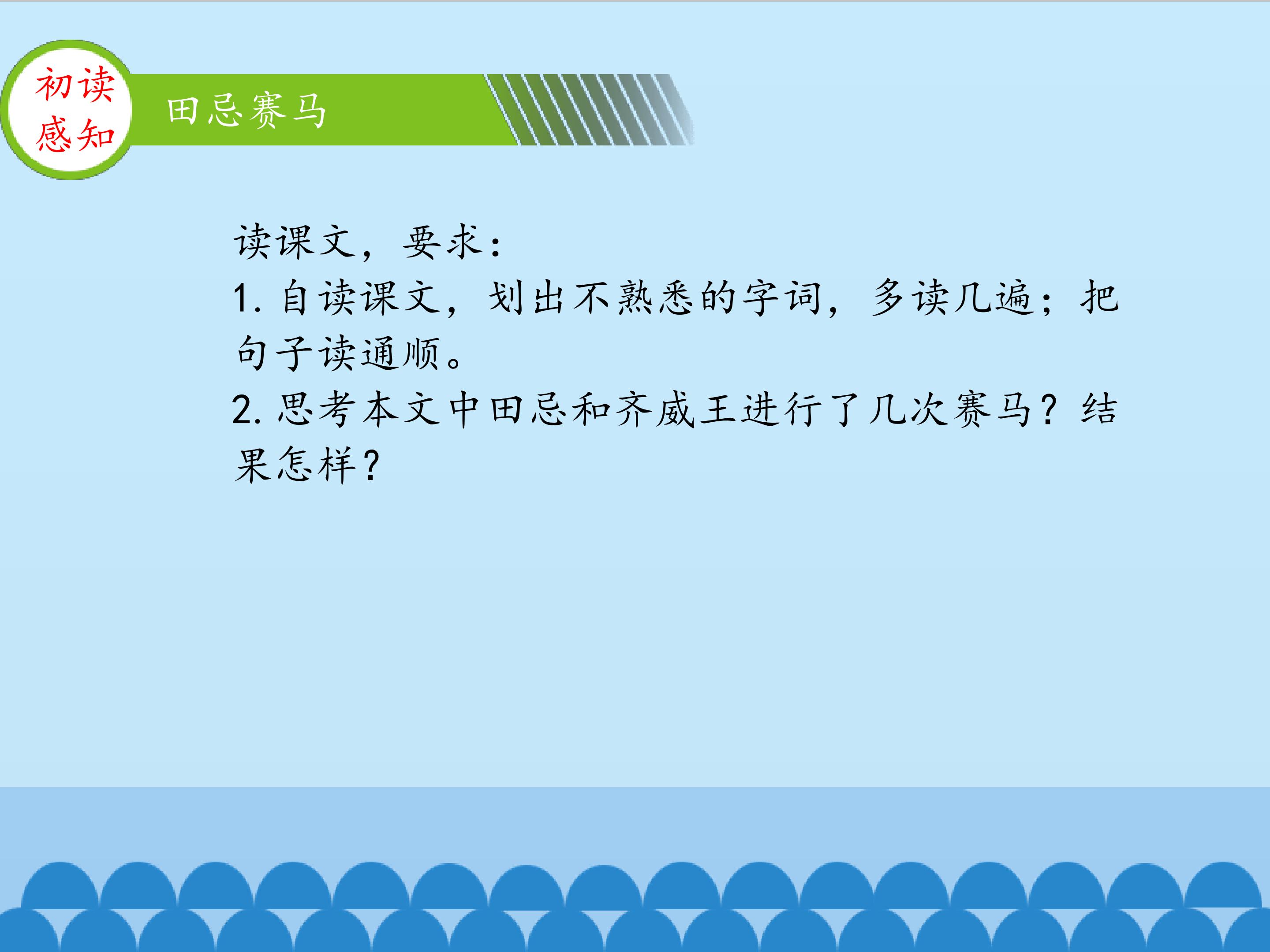 初读感知

田忌赛马

读课文，要求：
1. 自读课文，划出不熟悉的字词，多读几遍；把句子读通顺。
2. 思考本文中田忌和齐威王进行了几次赛马？结果怎样？